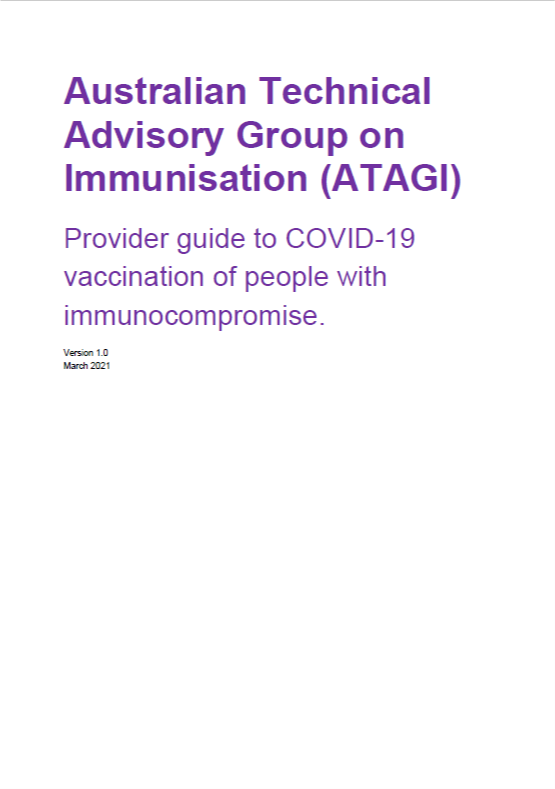 Australian Technical Advisory Group on Immunisation (ATAGI)

Provider guide to COVID-19 vaccination of people with immunocompromise.

Version 1.0
March 2021